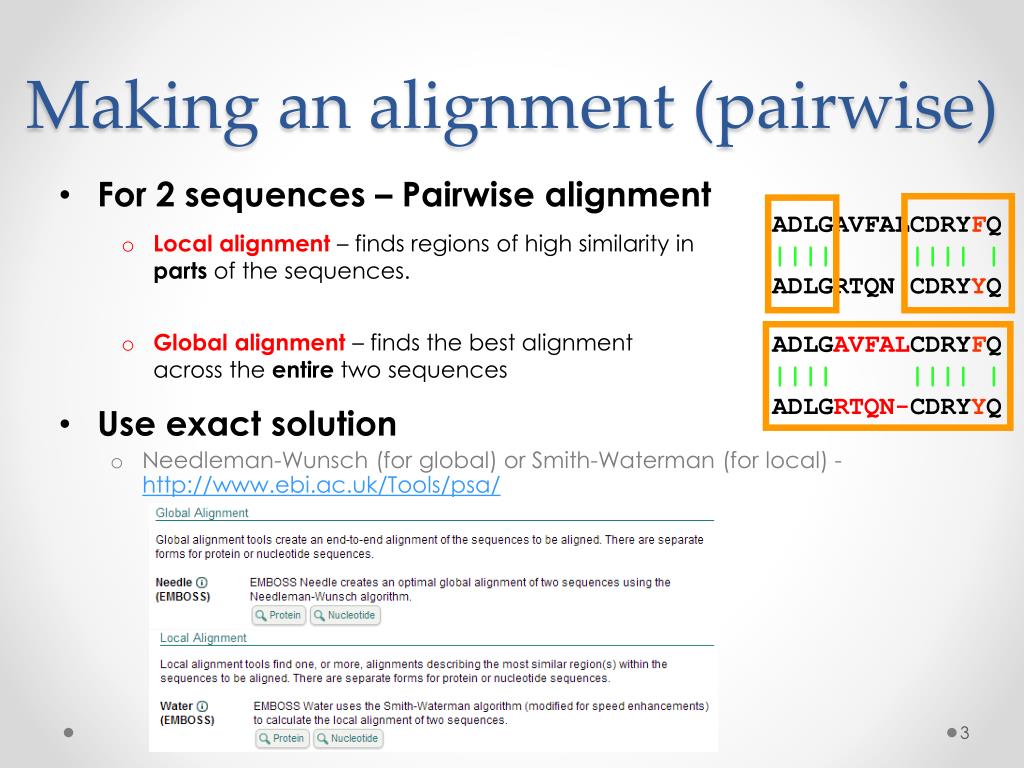 Making an alignment (pairwise)

• For 2 sequences – Pairwise alignment

o Local alignment – finds regions of high similarity in parts of the sequences.

o Global alignment – finds the best alignment across the entire two sequences

ADLGAVFALCDRYFQ
||||     |||| |
ADLGRTQN CDRYYQ

ADLGAVFALCDRYFQ
||||     |||| |
ADLGRTQN-CDRYYQ

• Use exact solution

o Needleman-Wunsch (for global) or Smith-Waterman (for local) - http://www.ebi.ac.uk/Tools/psa/

Global Alignment

Global alignment tools create an end-to-end alignment of the sequences to be aligned. There are separate forms for protein or nucleotide sequences.

Needle (EMBOSS) EMBOSS Needle creates an optimal global alignment of two sequences using the Needleman-Wunsch algorithm.

Protein Nucleotide

Local Alignment

Local alignment tools find one, or more, alignments describing the most similar region(s) within the sequences to be aligned. There are separate forms for protein or nucleotide sequences.

Water (EMBOSS) EMBOSS Water uses the Smith-Waterman algorithm (modified for speed enhancements) to calculate the local alignment of two sequences.

Protein Nucleotide

3